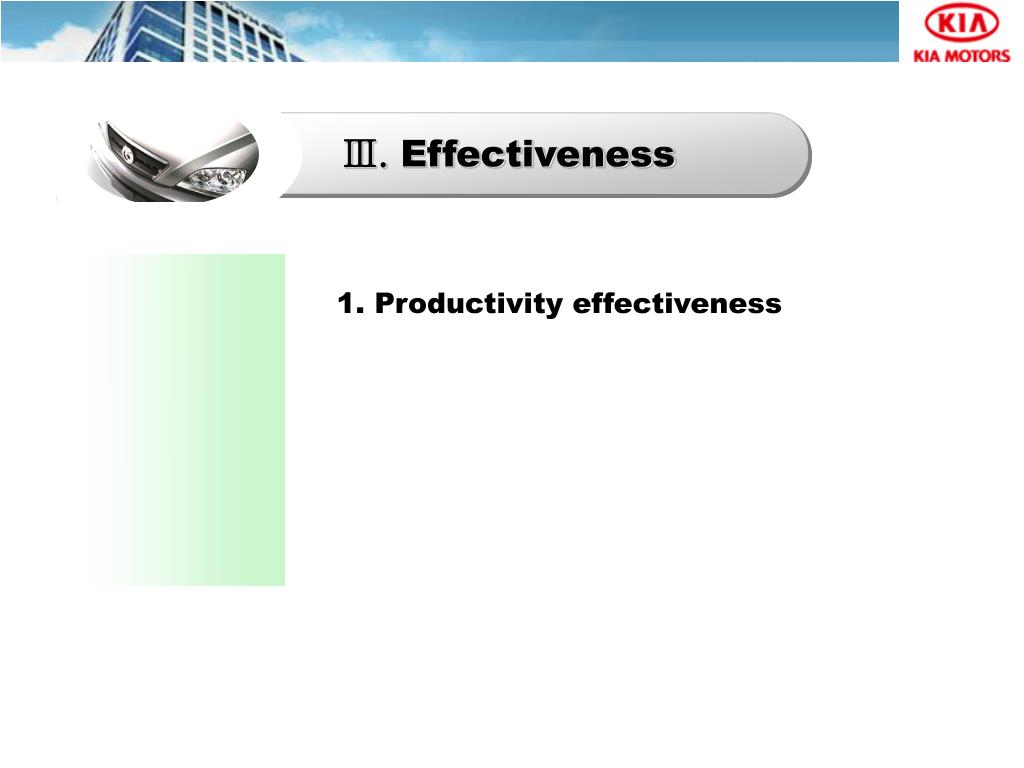 KIA
KIA MOTORS

Ⅲ. Effectiveness

1. Productivity effectiveness